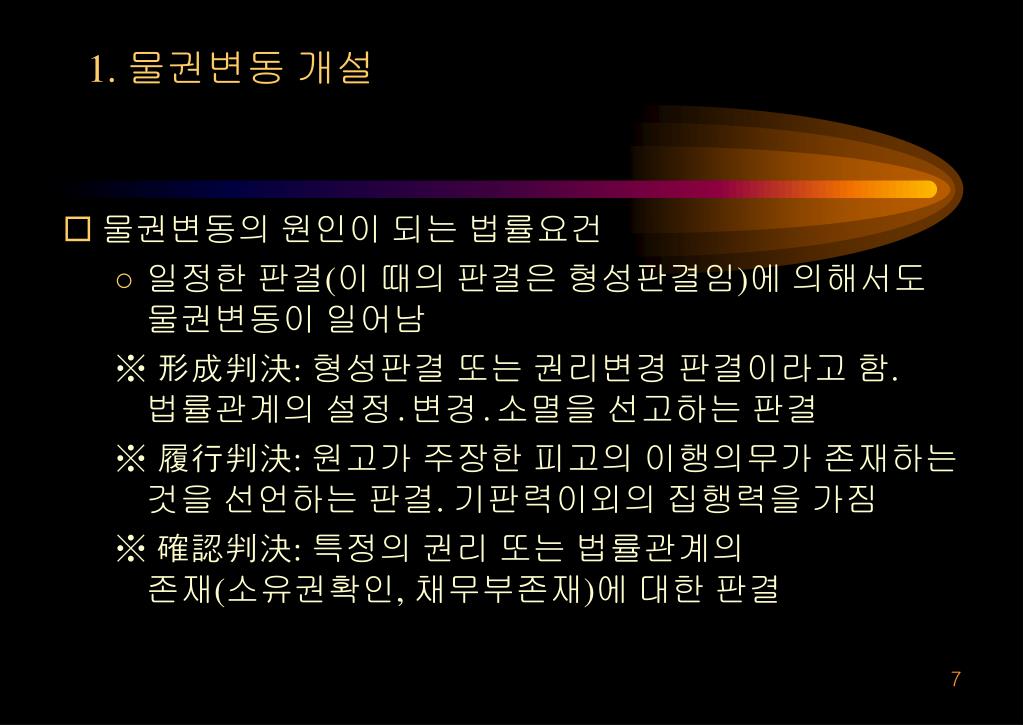 1. 물권변동 개설

□ 물권변동의 원인이 되는 법률요건

○ 일정한 판결(이 때의 판결은 형성판결임)에 의해서도 물권변동이 일어남

※ 形成判決: 형성판결 또는 권리변경 판결이라고 함. 법률관계의 설정.변경.소멸을 선고하는 판결

※ 履行判決: 원고가 주장한 피고의 이행의무가 존재하는 것을 선언하는 판결. 기판력이외의 집행력을 가짐

※ 確認判決: 특정의 권리 또는 법률관계의 존재(소유권확인, 채무부존재)에 대한 판결

7